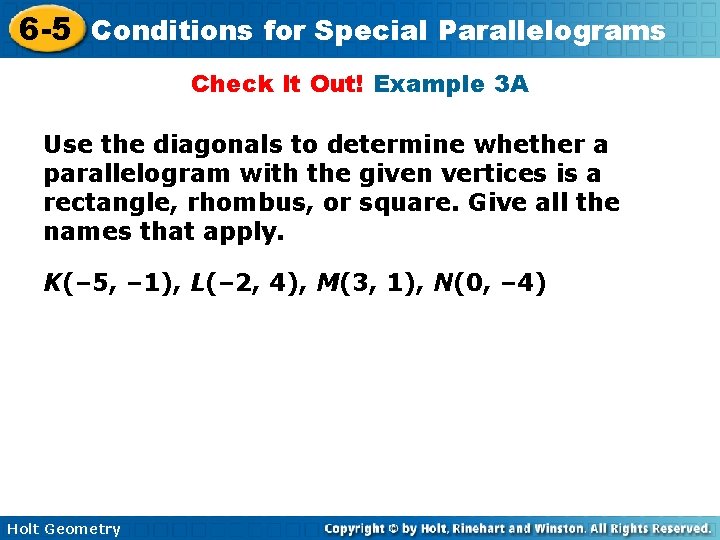 6-5 Conditions for Special Parallelograms

Check It Out! Example 3A

Use the diagonals to determine whether a parallelogram with the given vertices is a rectangle, rhombus, or square. Give all the names that apply.

$K(-5, -1)$, $L(-2, 4)$, $M(3, 1)$, $N(0, -4)$

Holt Geometry

Copyright © by Holt, Rinehart and Winston. All Rights Reserved.